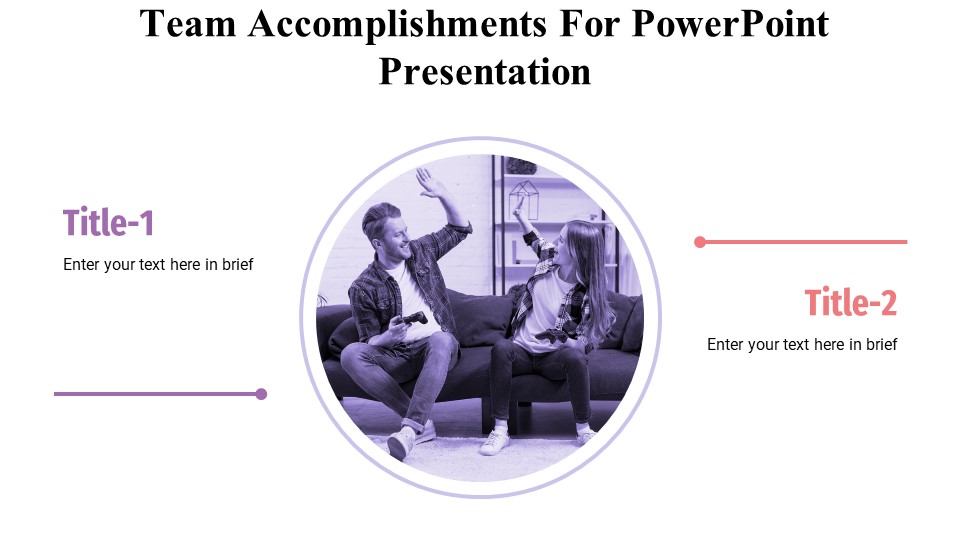 Team Accomplishments For PowerPoint Presentation

Title-1

Enter your text here in brief

Title-2

Enter your text here in brief